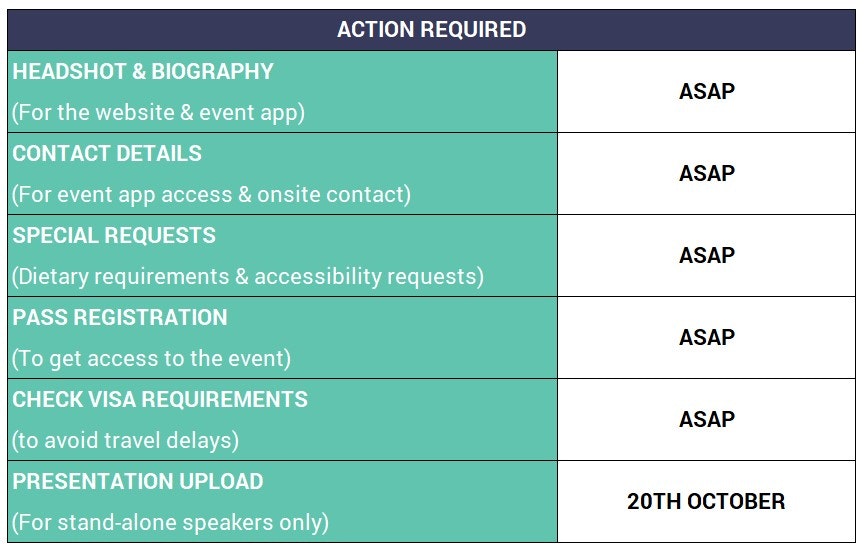 | ACTION REQUIRED | |
|---|---|
| HEADSHOT & BIOGRAPHY (For the website & event app) | ASAP |
| CONTACT DETAILS (For event app access & onsite contact) | ASAP |
| SPECIAL REQUESTS (Dietary requirements & accessibility requests) | ASAP |
| PASS REGISTRATION (To get access to the event) | ASAP |
| CHECK VISA REQUIREMENTS (to avoid travel delays) | ASAP |
| PRESENTATION UPLOAD (For stand-alone speakers only) | 20TH OCTOBER |